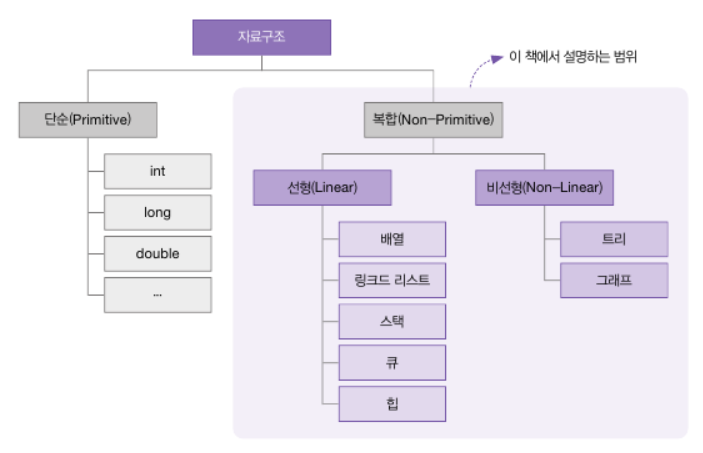 자료구조

이 책에서 설명하는 범위

단순(Primitive)

int

long

double

...

복합(Non-Primitive)

선형(Linear)

배열

링크드 리스트

스택

큐

힙

비선형(Non-Linear)

트리

그래프